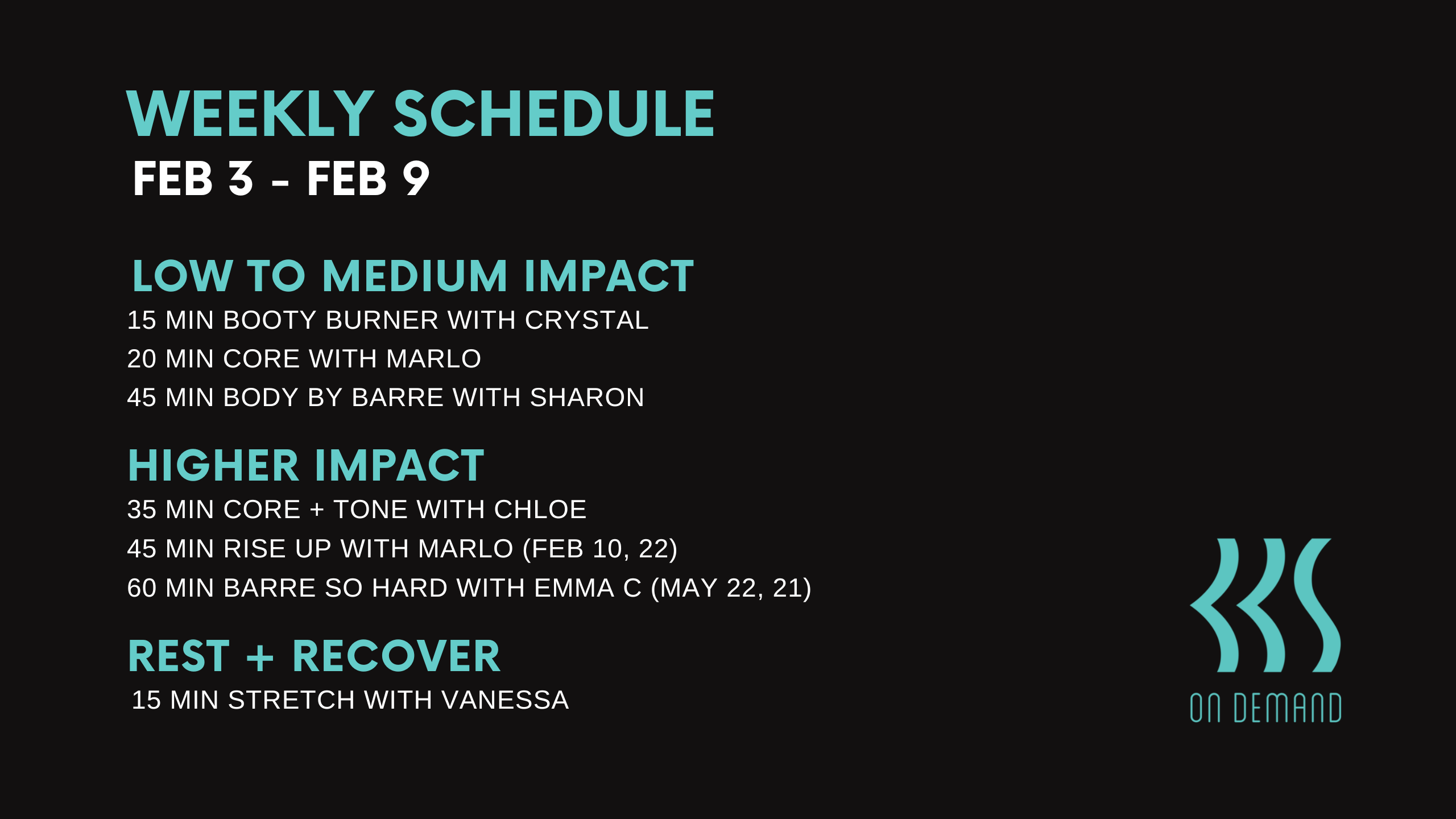 WEEKLY SCHEDULE
FEB 3 - FEB 9

LOW TO MEDIUM IMPACT
15 MIN BOOTY BURNER WITH CRYSTAL
20 MIN CORE WITH MARLO
45 MIN BODY BY BARRE WITH SHARON

HIGHER IMPACT
35 MIN CORE + TONE WITH CHLOE
45 MIN RISE UP WITH MARLO (FEB 10, 22)
60 MIN BARRE SO HARD WITH EMMA C (MAY 22, 21)

REST + RECOVER
15 MIN STRETCH WITH VANESSA

ON DEMAND